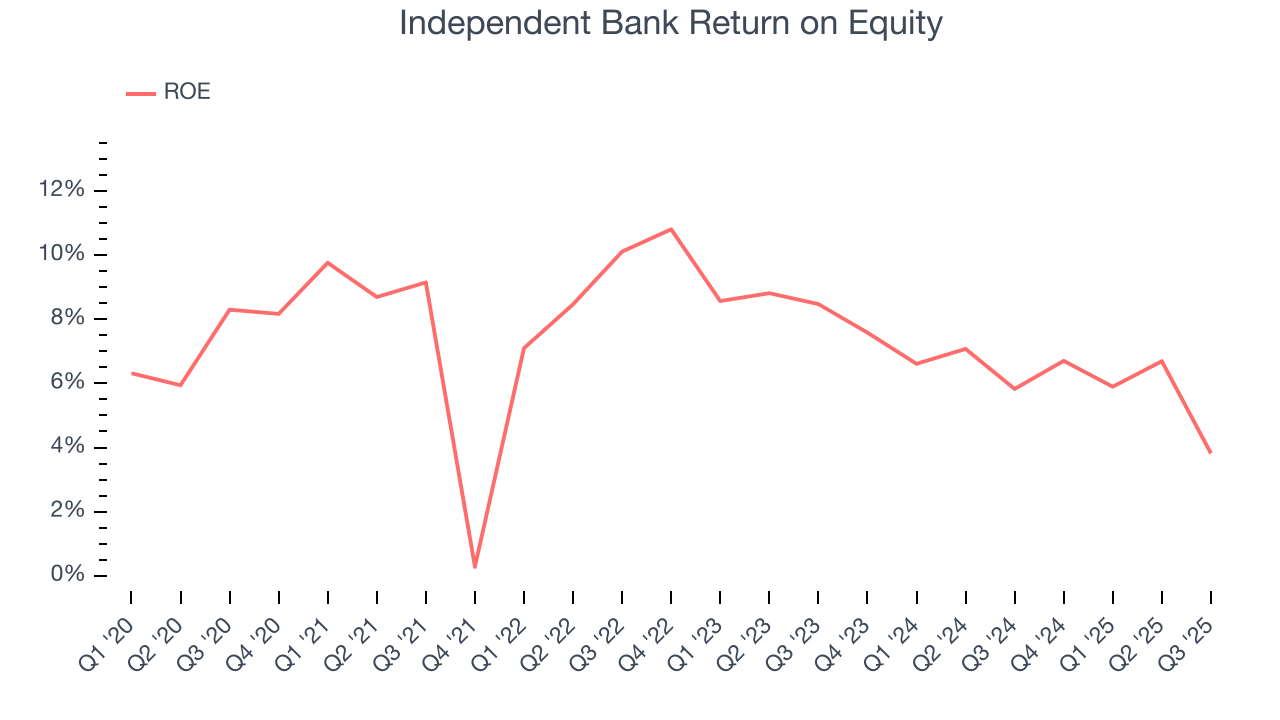 Independent Bank Return on Equity

ROE

12%
10%
8%
6%
4%
2%
0%

Q1 '20
Q2 '20
Q3 '20
Q4 '20
Q1 '21
Q2 '21
Q3 '21
Q4 '21
Q1 '22
Q2 '22
Q3 '22
Q4 '22
Q1 '23
Q2 '23
Q3 '23
Q4 '23
Q1 '24
Q2 '24
Q3 '24
Q4 '24
Q1 '25
Q2 '25
Q3 '25